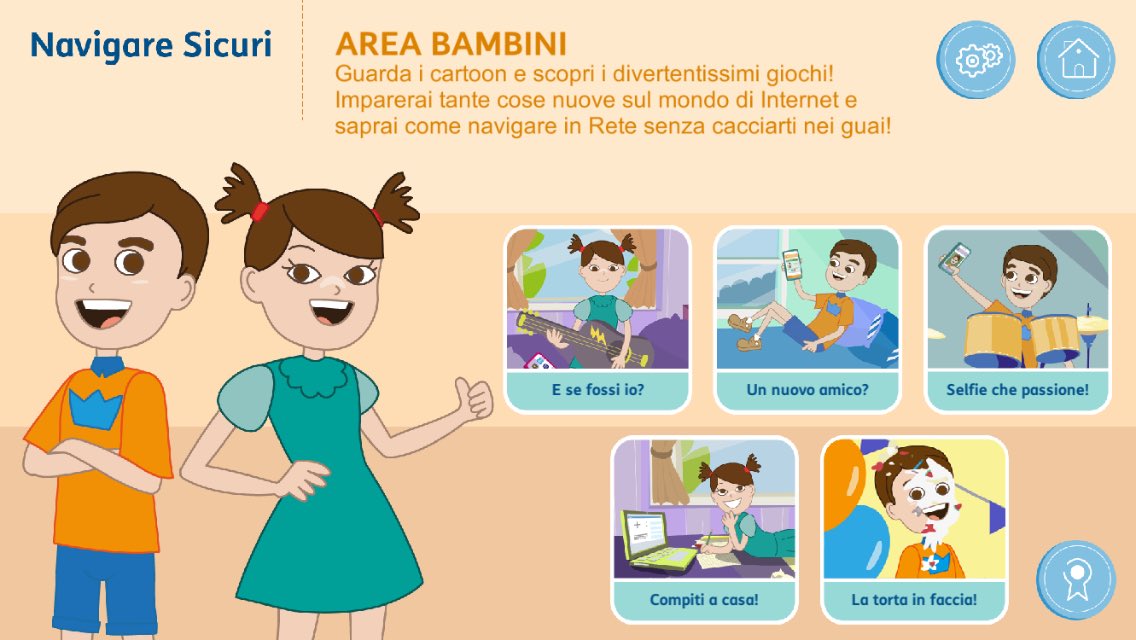 Navigare Sicuri

AREA BAMBINI
Guarda i cartoon e scopri i divertentissimi giochi! Imparerai tante cose nuove sul mondo di Internet e saprai come navigare in Rete senza cacciarti nei guai!

E se fossi io?

Un nuovo amico?

Selfie che passione!

Compiti a casa!

La torta in faccia!